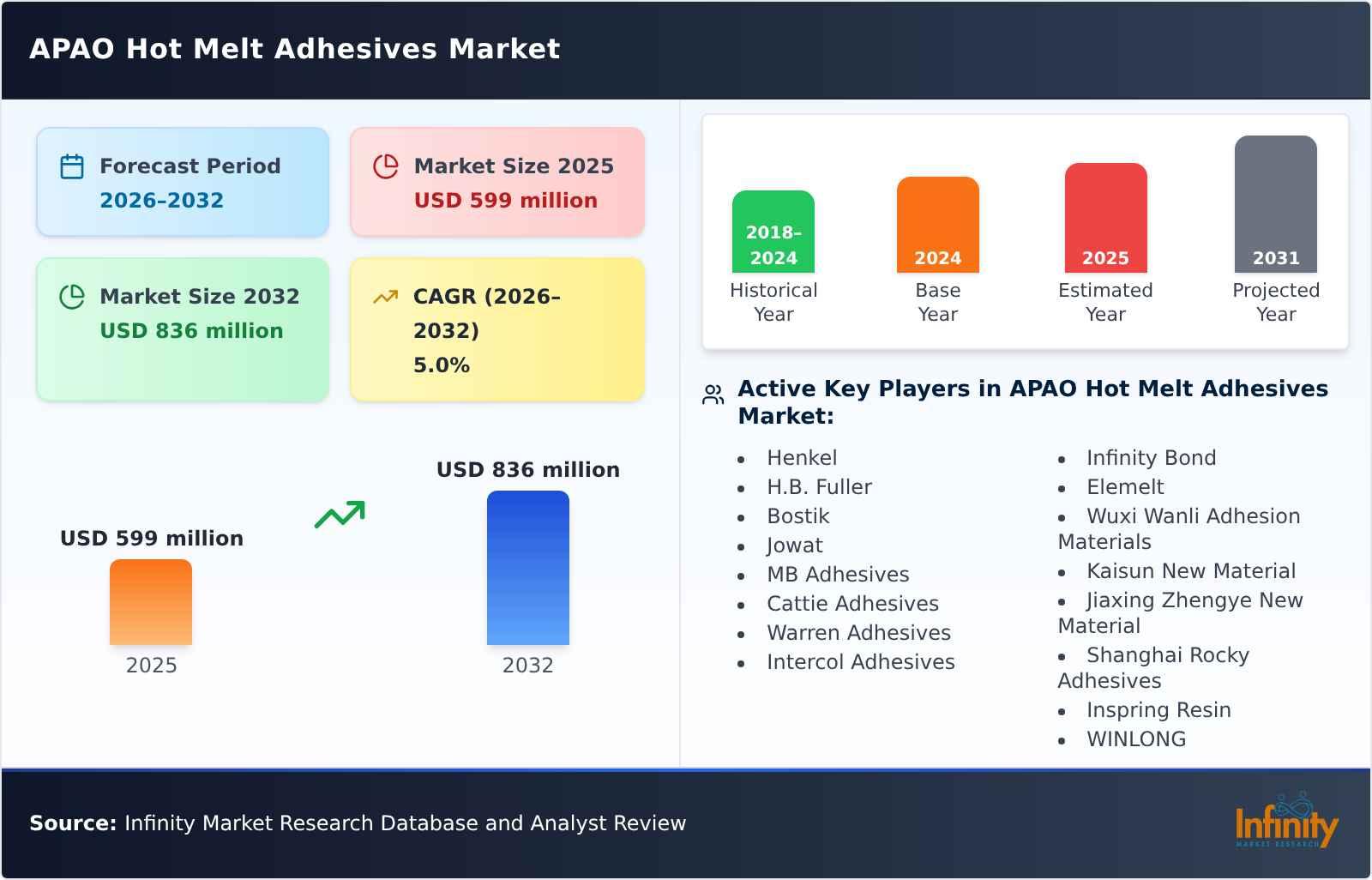 APAO Hot Melt Adhesives Market

Forecast Period
2026–2032

Market Size 2025
USD 599 million

Market Size 2032
USD 836 million

CAGR (2026–2032)
5.0%

USD 599 million
2025

USD 836 million
2032

2018–2024
Historical Year

2024
Base Year

2025
Estimated Year

2031
Projected Year

Active Key Players in APAO Hot Melt Adhesives Market:

- Henkel
- H.B. Fuller
- Bostik
- Jowat
- MB Adhesives
- Cattie Adhesives
- Warren Adhesives
- Intercol Adhesives
- Infinity Bond
- Elemelt
- Wuxi Wanli Adhesion Materials
- Kaisun New Material
- Jiaxing Zhengye New Material
- Shanghai Rocky Adhesives
- Inspring Resin
- WINLONG

Source: Infinity Market Research Database and Analyst Review

Infinity
MARKET RESEARCH